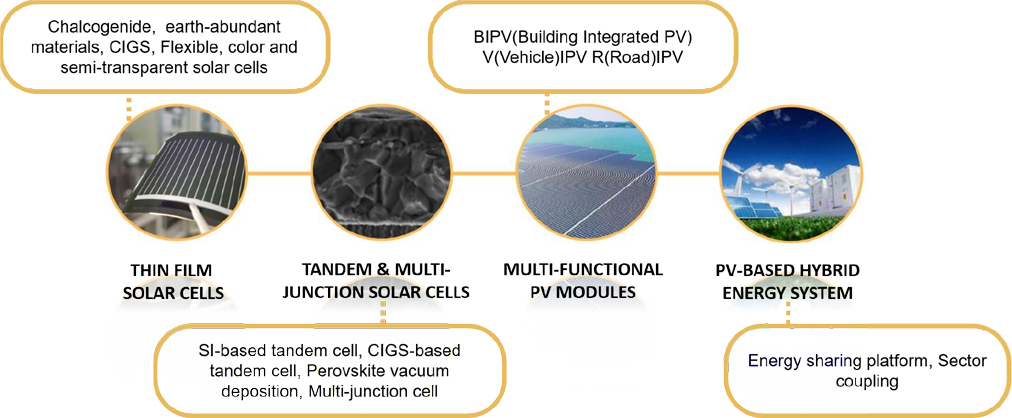 Chalcogenide, earth-abundant materials, CIGS, Flexible, color and semi-transparent solar cells

BIPV(Building Integrated PV) V(Vehicle)IPV R(Road)IPV

THIN FILM SOLAR CELLS

TANDEM & MULTI-JUNCTION SOLAR CELLS

MULTI-FUNCTIONAL PV MODULES

PV-BASED HYBRID ENERGY SYSTEM

SI-based tandem cell, CIGS-based tandem cell, Perovskite vacuum deposition, Multi-junction cell

Energy sharing platform, Sector coupling